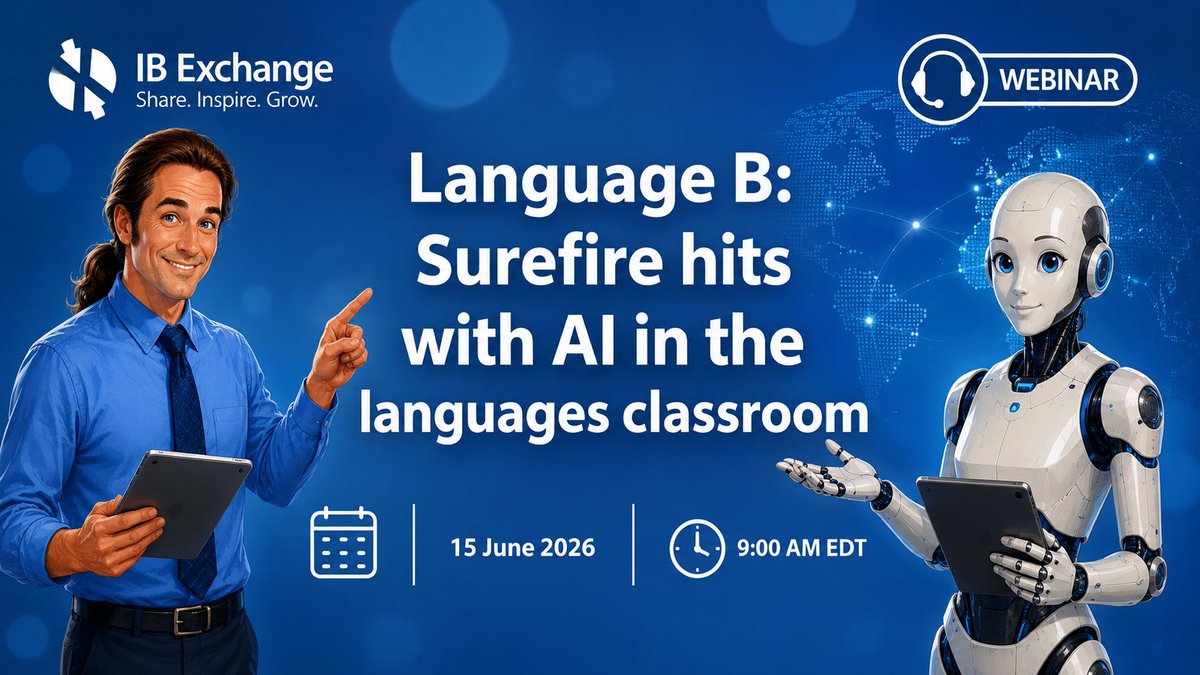 IB Exchange
Share. Inspire. Grow.

WEBINAR

Language B: Surefire hits with AI in the languages classroom

15 June 2026

9:00 AM EDT